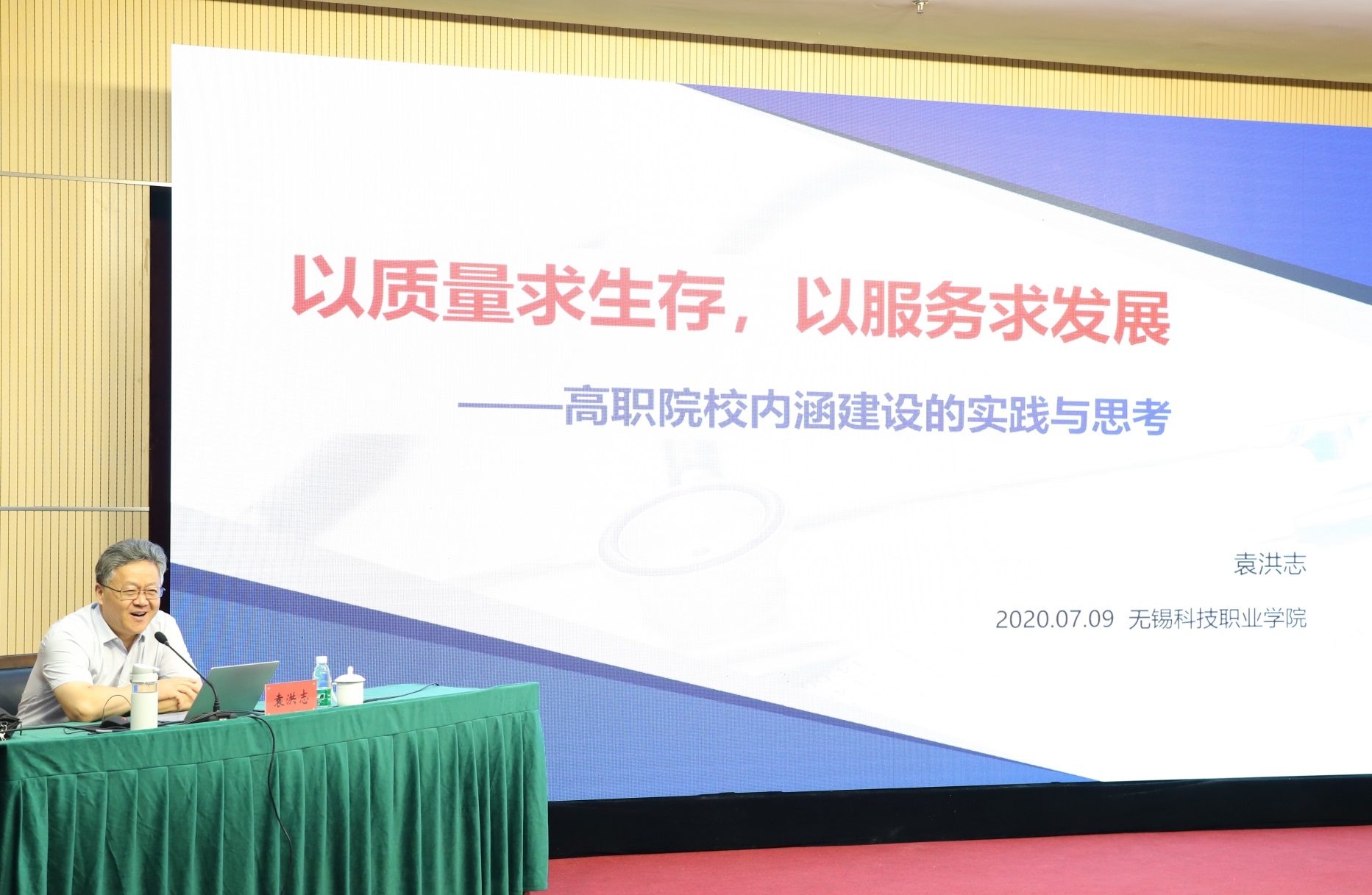 以质量求生存，以服务求发展

——高职院校内涵建设的实践与思考

袁洪志

2020.07.09 无锡科技职业学院

袁洪志